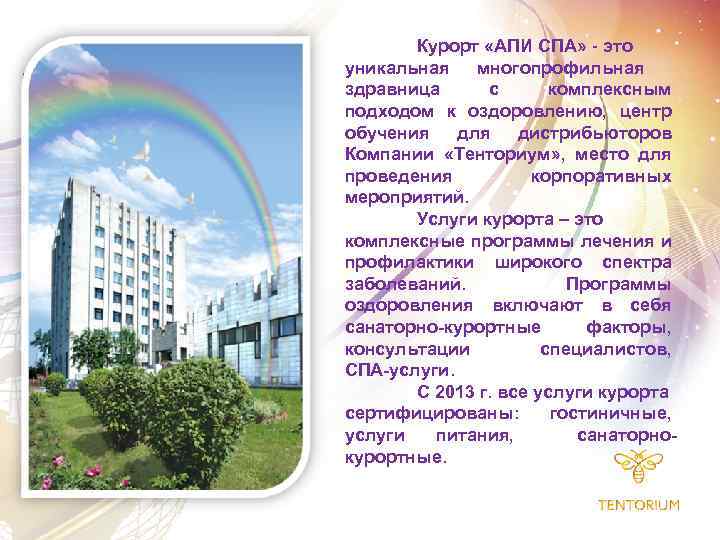 Курорт «АПИ СПА» - это уникальная многопрофильная здравница с комплексным подходом к оздоровлению, центр обучения для дистрибьюторов Компании «Тенториум», место для проведения корпоративных мероприятий.

Услуги курорта – это комплексные программы лечения и профилактики широкого спектра заболеваний. Программы оздоровления включают в себя санаторно-курортные факторы, консультации специалистов, СПА-услуги.

С 2013 г. все услуги курорта сертифицированы: гостиничные, услуги питания, санаторно-курортные.

TENTORIUM